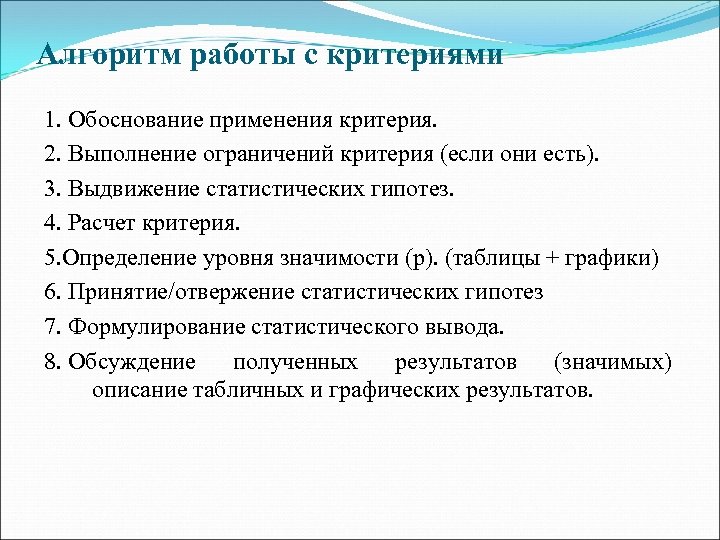 Алгоритм работы с критериями

1. Обоснование применения критерия.

2. Выполнение ограничений критерия (если они есть).

3. Выдвижение статистических гипотез.

4. Расчет критерия.

5.Определение уровня значимости (р). (таблицы + графики)

6. Принятие/отвержение статистических гипотез

7. Формулирование статистического вывода.

8. Обсуждение полученных результатов (значимых) описание табличных и графических результатов.